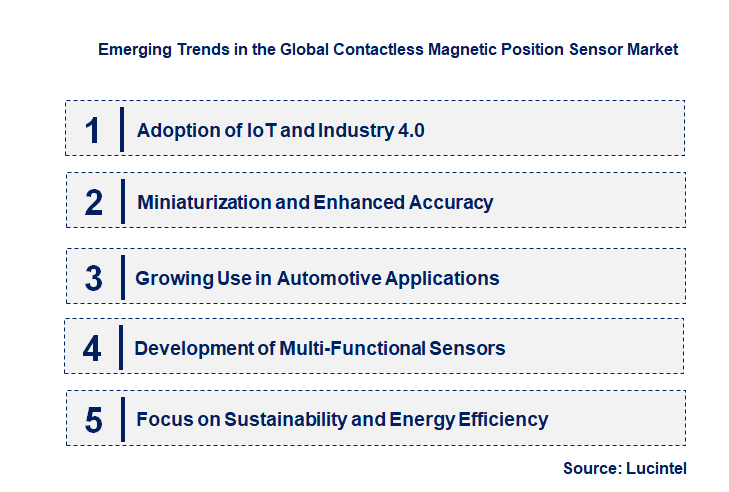 Emerging Trends in the Global Contactless Magnetic Position Sensor Market

1 Adoption of IoT and Industry 4.0

2 Miniaturization and Enhanced Accuracy

3 Growing Use in Automotive Applications

4 Development of Multi-Functional Sensors

5 Focus on Sustainability and Energy Efficiency

Source: Lucintel